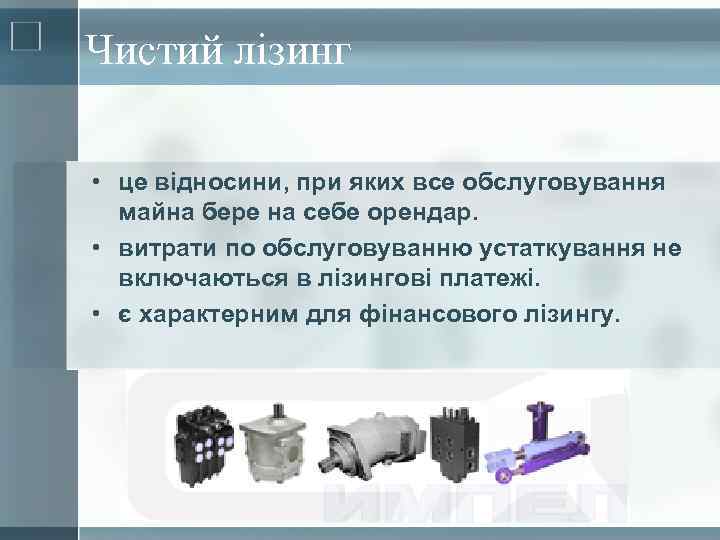 Чистий лізинг

• це відносини, при яких все обслуговування майна бере на себе орендар.
• витрати по обслуговуванню устаткування не включаються в лізингові платежі.
• є характерним для фінансового лізингу.

ИМПЕЛ